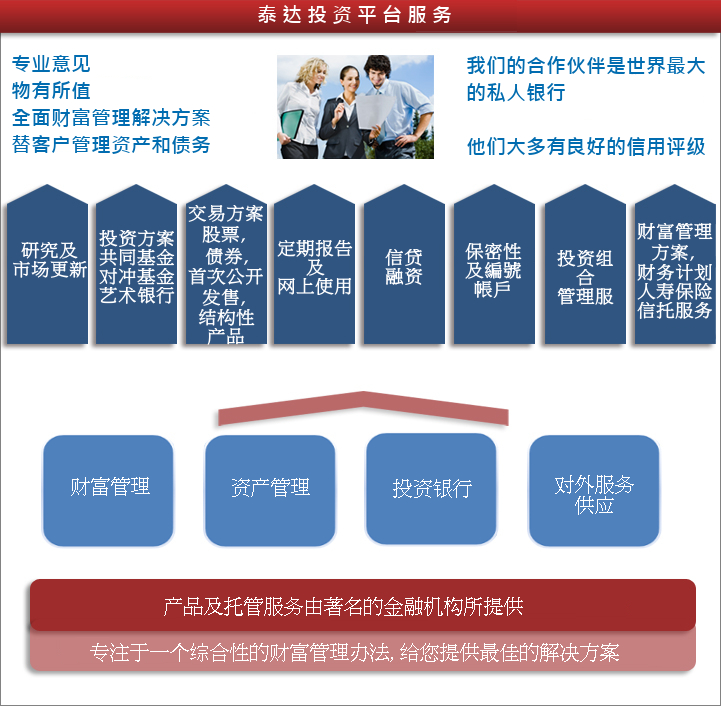 泰达投资平台服务

专业意见
物有所值
全面财富管理解决方案
替客户管理资产和债务

我们的合作伙伴是世界最大的私人银行

他们大多有良好的信用评级

研究及市场更新

投资方案
共同基金
对冲基金
艺术银行

交易方案
股票,
债券,
首次公开发售,
结构性产品

定期报告及网上使用

信贷融资

保密性及編號帳戶

投资组合管理服

财富管理方案,
财务计划
人寿保险
信托服务

财富管理

资产管理

投资银行

对外服务供应

产品及托管服务由著名的金融机构所提供

专注于一个综合性的财富管理办法, 给您提供最佳的解决方案